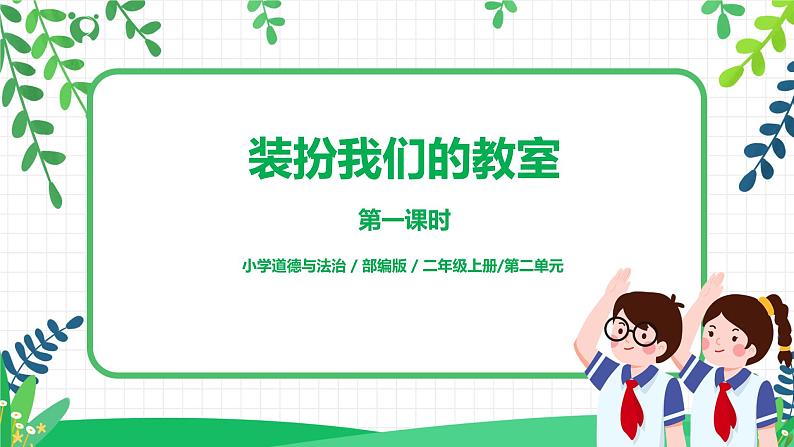 装扮我们的教室

第一课时

小学道德与法治 / 部编版 / 二年级上册/第二单元